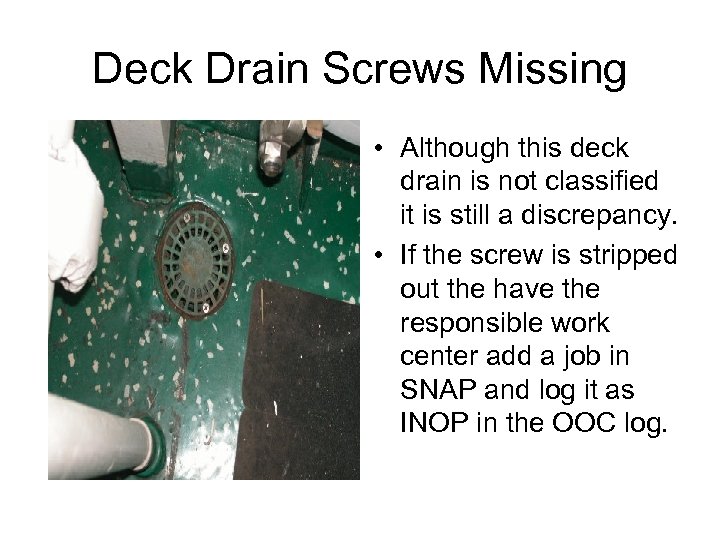 Deck Drain Screws Missing

• Although this deck drain is not classified it is still a discrepancy.

• If the screw is stripped out the have the responsible work center add a job in SNAP and log it as INOP in the OOC log.